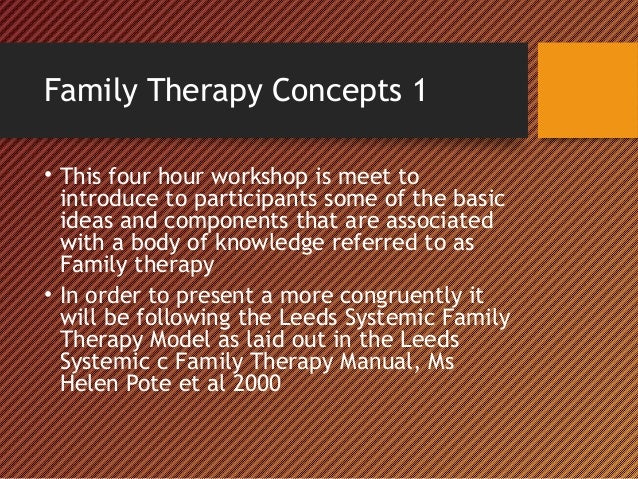 Family Therapy Concepts 1

• This four hour workshop is meet to introduce to participants some of the basic ideas and components that are associated with a body of knowledge referred to as Family therapy

• In order to present a more congruently it will be following the Leeds Systemic Family Therapy Model as laid out in the Leeds Systemic c Family Therapy Manual, Ms Helen Pote et al 2000